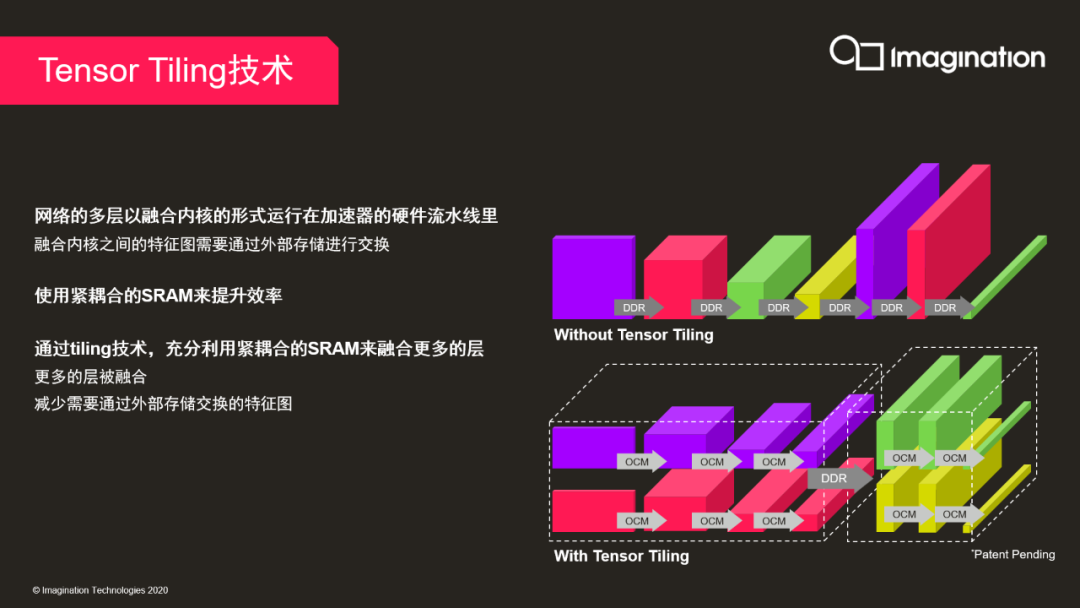 Tensor Tiling技术

Imagination

网络的多层以融合内核的形式运行在加速器的硬件流水线里
融合内核之间的特征图需要通过外部存储进行交换

使用紧耦合的SRAM来提升效率

通过tiling技术，充分利用紧耦合的SRAM来融合更多的层
更多的层被融合
减少需要通过外部存储交换的特征图

DDR DDR DDR DDR DDR DDR

Without Tensor Tiling

OCM OCM OCM DDR OCM OCM
OCM OCM OCM OCM OCM

With Tensor Tiling

*Patent Pending

© Imagination Technologies 2020